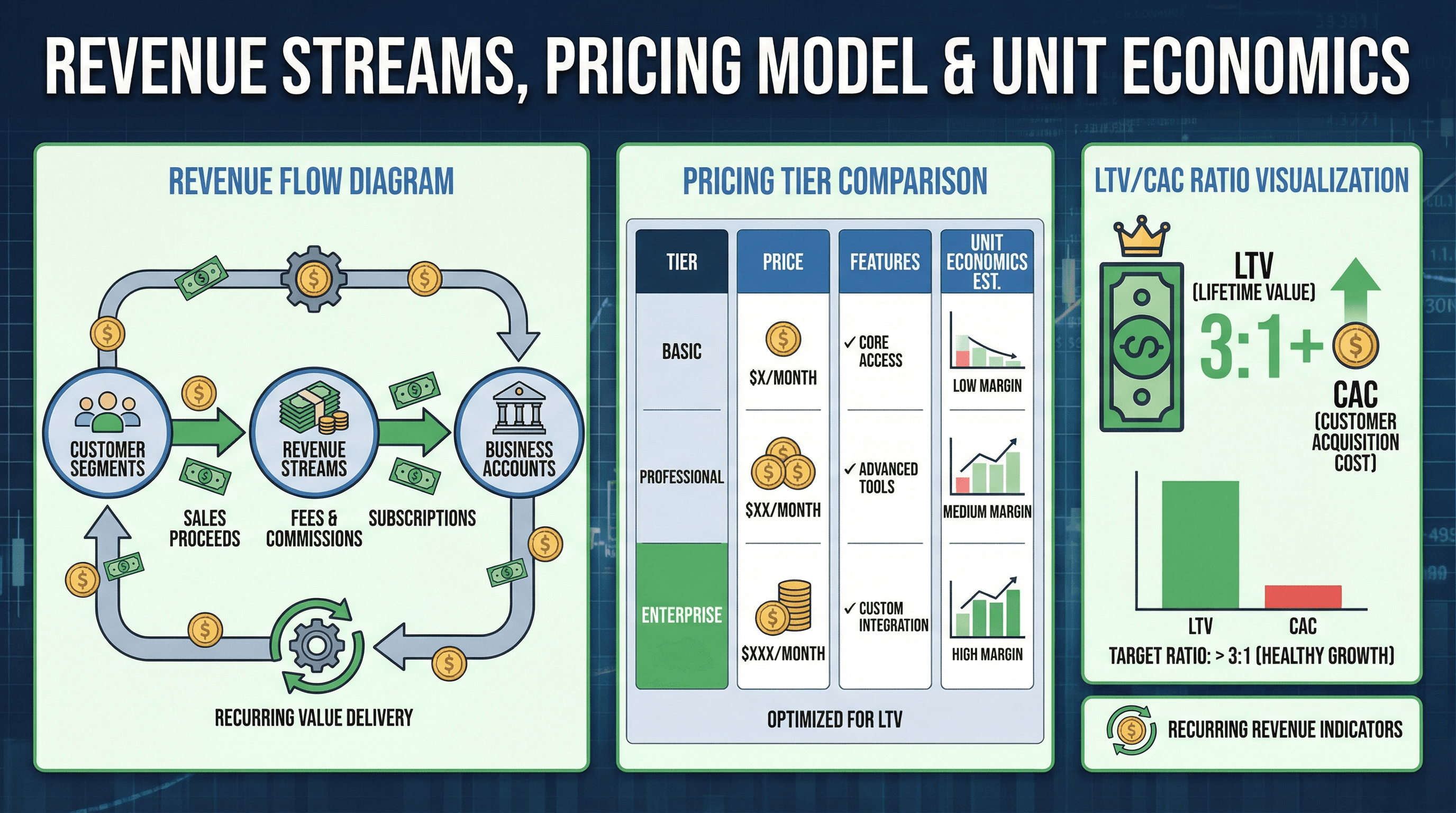 REVENUE STREAMS, PRICING MODEL & UNIT ECONOMICS

REVENUE FLOW DIAGRAM

CUSTOMER SEGMENTS

REVENUE STREAMS

BUSINESS ACCOUNTS

SALES PROCEEDS

FEES & COMMISSIONS

SUBSCRIPTIONS

RECURRING VALUE DELIVERY

PRICING TIER COMPARISON

| TIER | PRICE | FEATURES | UNIT ECONOMICS EST. |
|---|---|---|---|
| BASIC | \$X/MONTH | ✓ CORE ACCESS | LOW MARGIN |
| PROFESSIONAL | \$XX/MONTH | ✓ ADVANCED TOOLS | MEDIUM MARGIN |
| ENTERPRISE | \$XXX/MONTH | ✓ CUSTOM INTEGRATION | HIGH MARGIN |

OPTIMIZED FOR LTV

LTV/CAC RATIO VISUALIZATION

LTV (LIFETIME VALUE)

3:1+

CAC (CUSTOMER ACQUISITION COST)

LTV

CAC

TARGET RATIO: > 3:1 (HEALTHY GROWTH)

RECURRING REVENUE INDICATORS